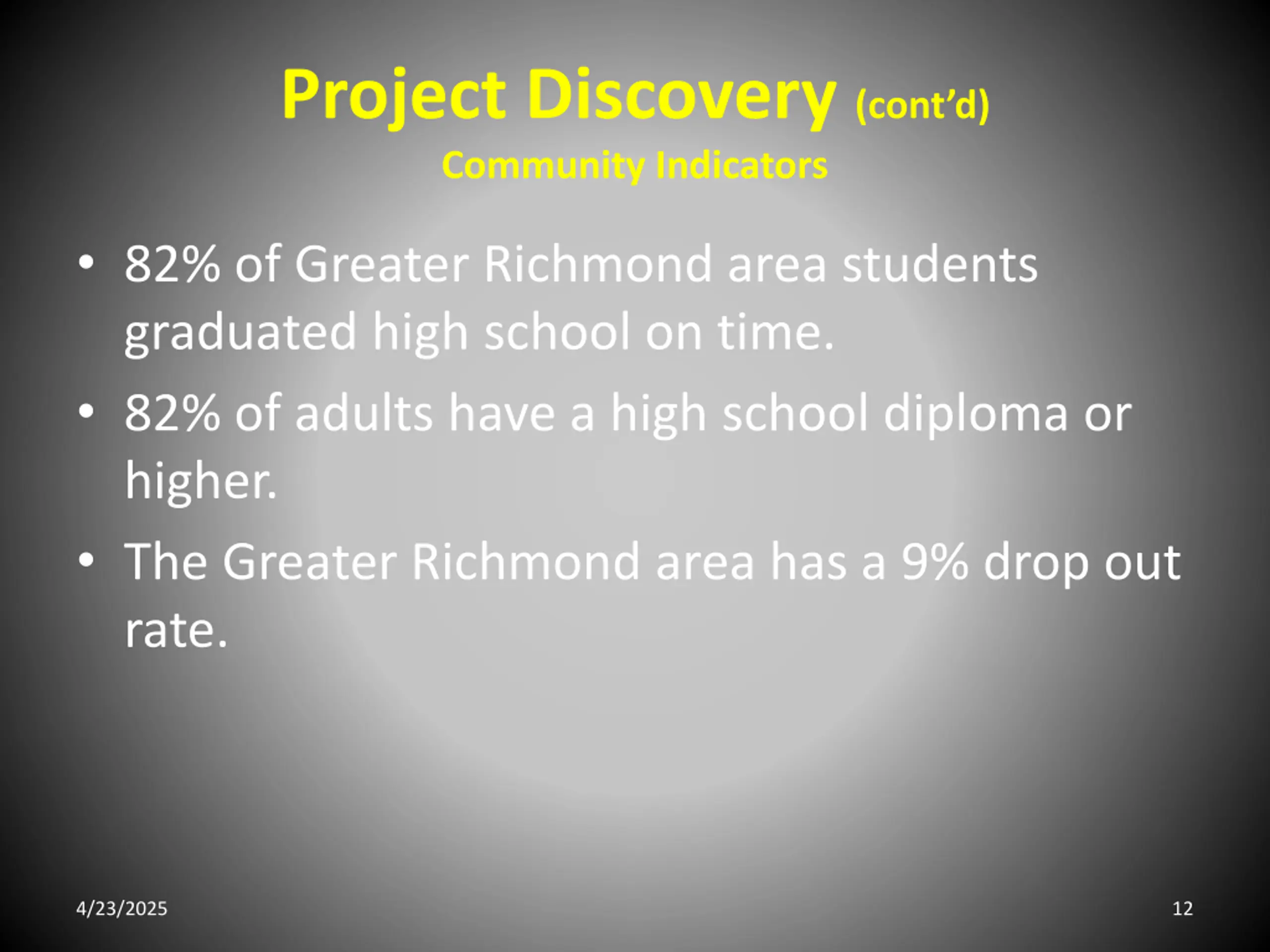 Project Discovery (cont'd)
Community Indicators

• 82% of Greater Richmond area students graduated high school on time.
• 82% of adults have a high school diploma or higher.
• The Greater Richmond area has a 9% drop out rate.

4/23/2025

12